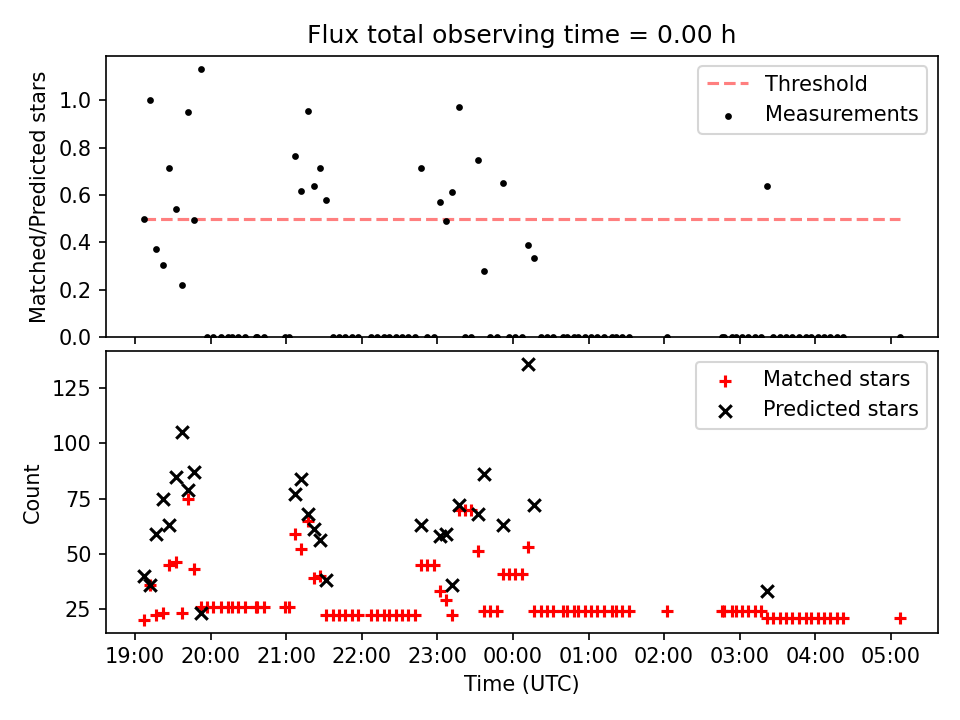 Flux total observing time = 0.00 h

Matched/Predicted stars

1.0
0.8
0.6
0.4
0.2
0.0

Threshold
Measurements

Count

125
100
75
50
25

Matched stars
Predicted stars

19:00 20:00 21:00 22:00 23:00 00:00 01:00 02:00 03:00 04:00 05:00

Time (UTC)